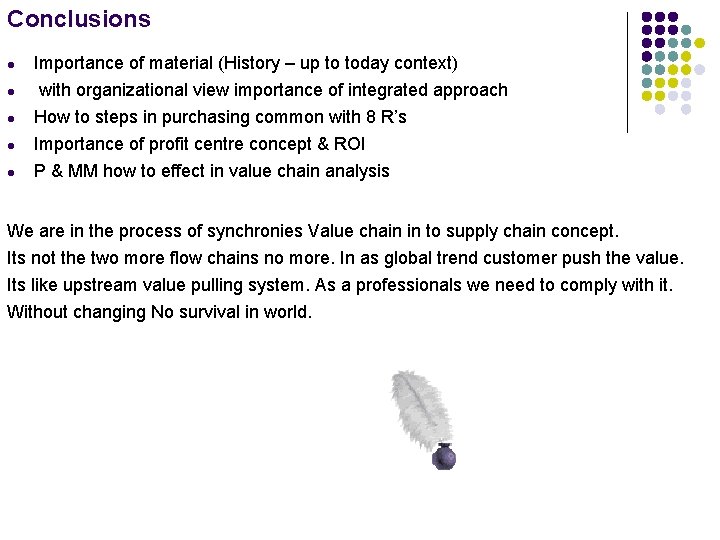 Conclusions

• Importance of material (History – up to today context)
• with organizational view importance of integrated approach
• How to steps in purchasing common with 8 R's
• Importance of profit centre concept & ROI
• P & MM how to effect in value chain analysis

We are in the process of synchronies Value chain in to supply chain concept.
Its not the two more flow chains no more. In as global trend customer push the value.
Its like upstream value pulling system. As a professionals we need to comply with it.
Without changing No survival in world.